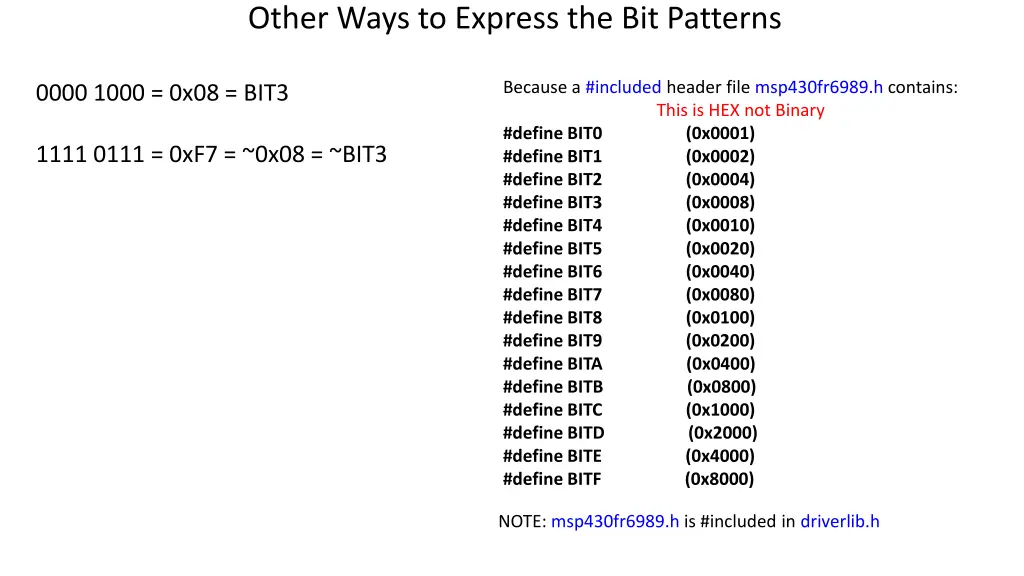 Other Ways to Express the Bit Patterns

0000 1000 = 0x08 = BIT3

1111 0111 = 0xF7 = ~0x08 = ~BIT3

Because a #included header file msp430fr6989.h contains:
This is HEX not Binary

#define BIT0 (0x0001)
#define BIT1 (0x0002)
#define BIT2 (0x0004)
#define BIT3 (0x0008)
#define BIT4 (0x0010)
#define BIT5 (0x0020)
#define BIT6 (0x0040)
#define BIT7 (0x0080)
#define BIT8 (0x0100)
#define BIT9 (0x0200)
#define BITA (0x0400)
#define BITB (0x0800)
#define BITC (0x1000)
#define BITD (0x2000)
#define BITE (0x4000)
#define BITF (0x8000)

NOTE: msp430fr6989.h is #included in driverlib.h